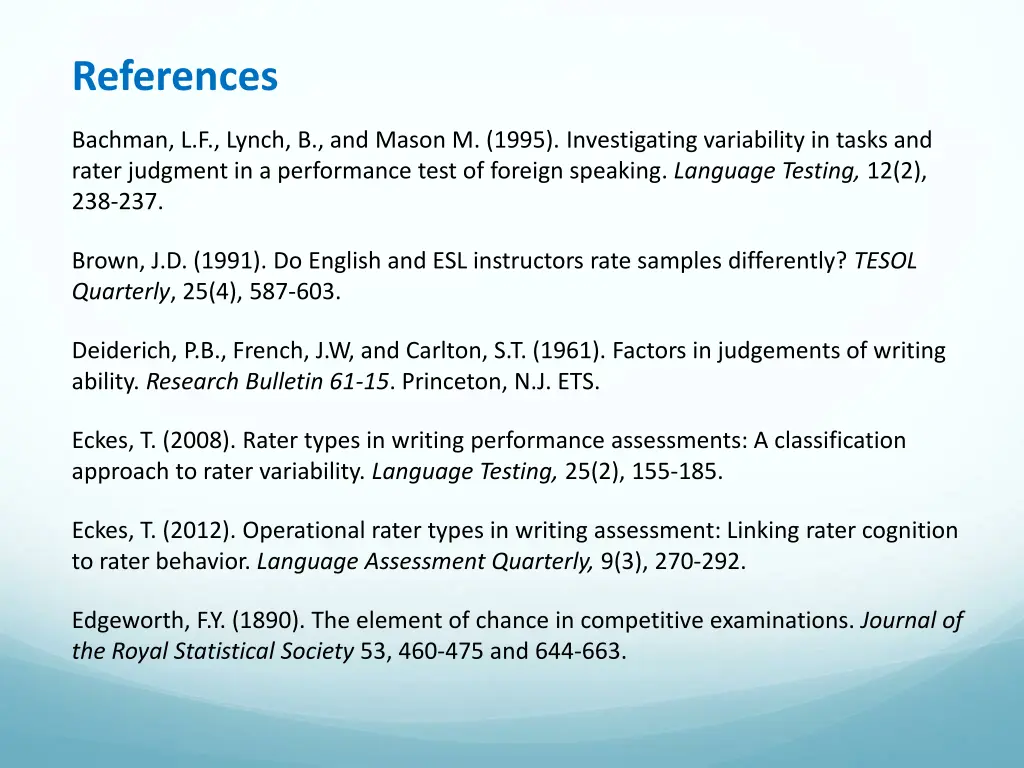 References

Bachman, L.F., Lynch, B., and Mason M. (1995). Investigating variability in tasks and rater judgment in a performance test of foreign speaking. Language Testing, 12(2), 238-237.

Brown, J.D. (1991). Do English and ESL instructors rate samples differently? TESOL Quarterly, 25(4), 587-603.

Deiderich, P.B., French, J.W, and Carlton, S.T. (1961). Factors in judgements of writing ability. Research Bulletin 61-15. Princeton, N.J. ETS.

Eckes, T. (2008). Rater types in writing performance assessments: A classification approach to rater variability. Language Testing, 25(2), 155-185.

Eckes, T. (2012). Operational rater types in writing assessment: Linking rater cognition to rater behavior. Language Assessment Quarterly, 9(3), 270-292.

Edgeworth, F.Y. (1890). The element of chance in competitive examinations. Journal of the Royal Statistical Society 53, 460-475 and 644-663.